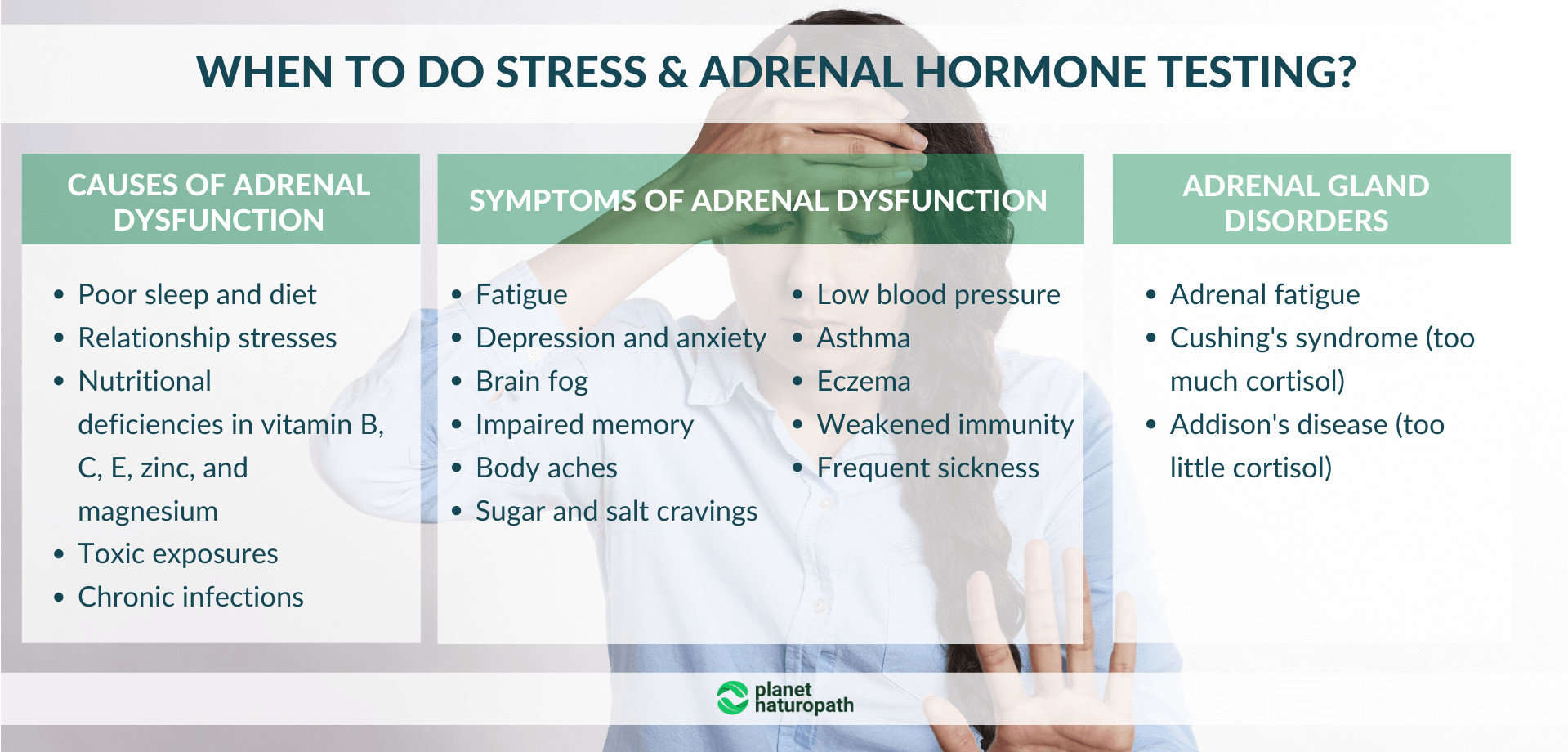 WHEN TO DO STRESS & ADRENAL HORMONE TESTING?

CAUSES OF ADRENAL DYSFUNCTION

- Poor sleep and diet
- Relationship stresses
- Nutritional deficiencies in vitamin B, C, E, zinc, and magnesium
- Toxic exposures
- Chronic infections

SYMPTOMS OF ADRENAL DYSFUNCTION

- Fatigue
- Depression and anxiety
- Brain fog
- Impaired memory
- Body aches
- Sugar and salt cravings

- Low blood pressure
- Asthma
- Eczema
- Weakened immunity
- Frequent sickness

ADRENAL GLAND DISORDERS

- Adrenal fatigue
- Cushing's syndrome (too much cortisol)
- Addison's disease (too little cortisol)

planet naturopath